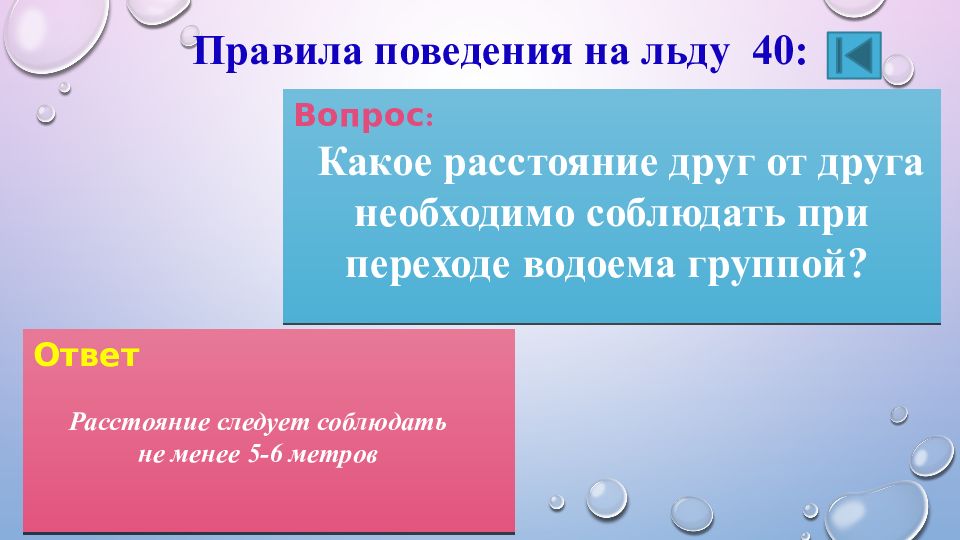 Правила поведения на льду 40:

Вопрос:

Какое расстояние друг от друга необходимо соблюдать при переходе водоема группой?

Ответ

Расстояние следует соблюдать не менее 5-6 метров